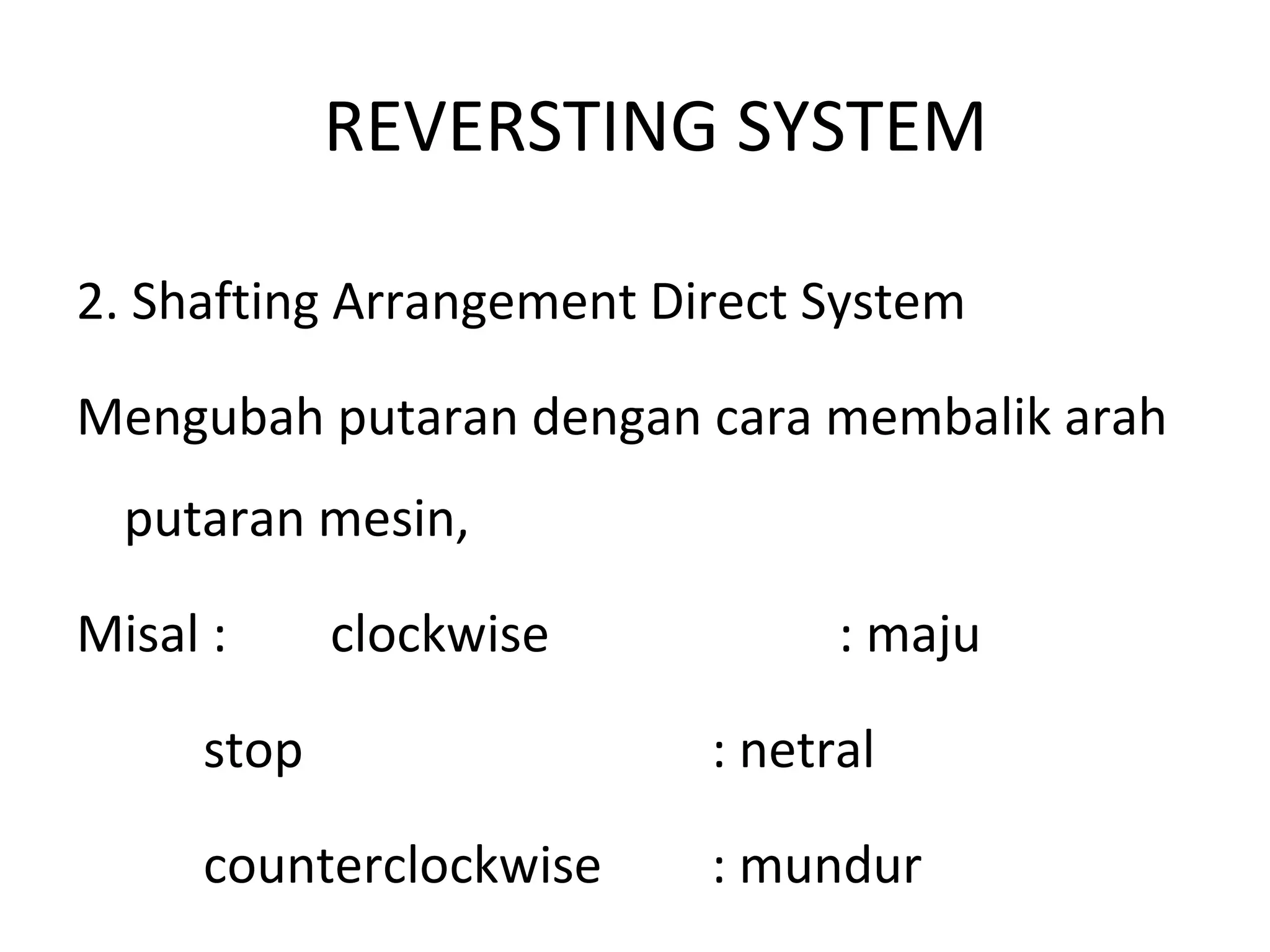 REVERSTING SYSTEM

2. Shafting Arrangement Direct System

Mengubah putaran dengan cara membalik arah putaran mesin,

Misal : clockwise : maju

stop : netral

counterclockwise : mundur